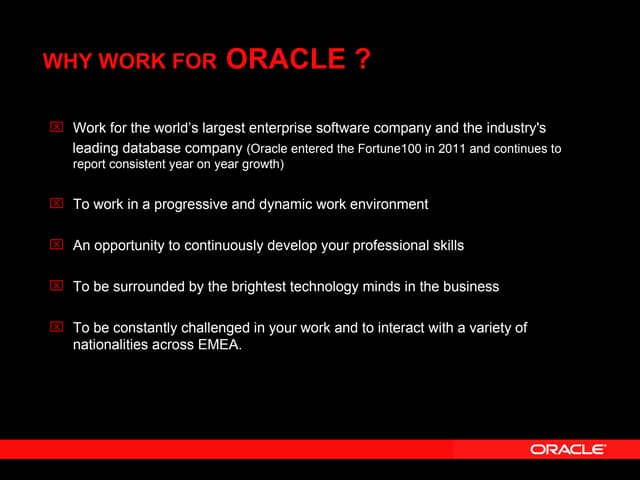 WHY WORK FOR ORACLE ?

☒ Work for the world's largest enterprise software company and the industry's leading database company (Oracle entered the Fortune100 in 2011 and continues to report consistent year on year growth)

☒ To work in a progressive and dynamic work environment

☒ An opportunity to continuously develop your professional skills

☒ To be surrounded by the brightest technology minds in the business

☒ To be constantly challenged in your work and to interact with a variety of nationalities across EMEA.

ORACLE